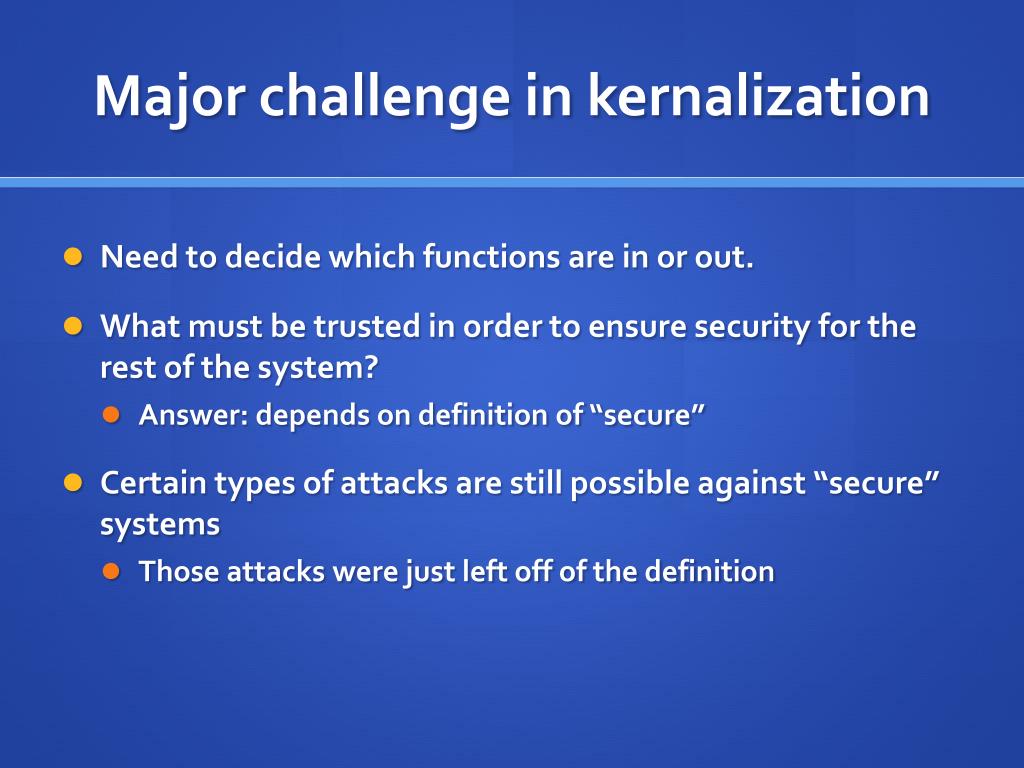 Major challenge in kernalization

Need to decide which functions are in or out.

What must be trusted in order to ensure security for the rest of the system?

Answer: depends on definition of “secure”

Certain types of attacks are still possible against “secure” systems

Those attacks were just left off of the definition